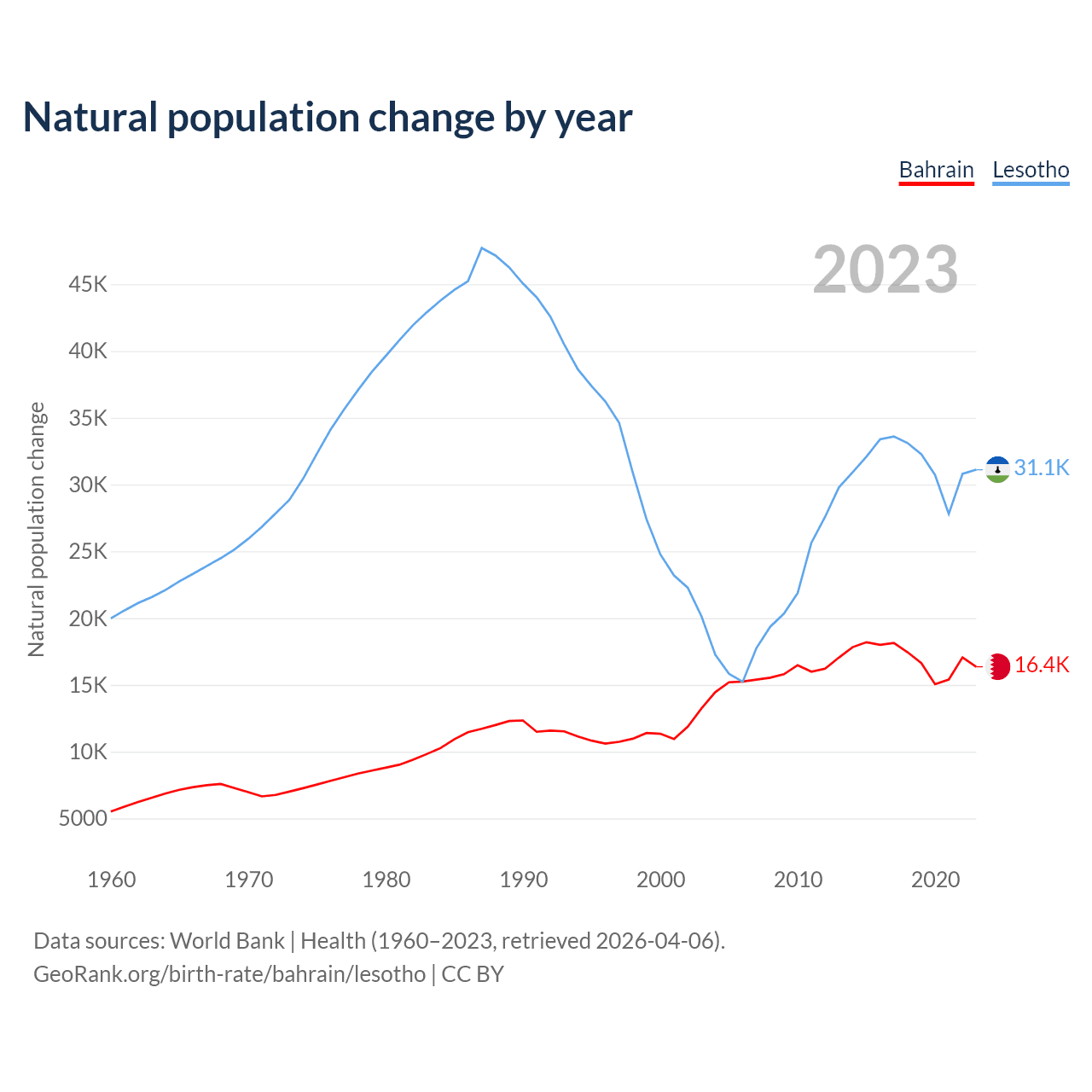 Natural population change by year

Bahrain Lesotho

2023

Natural population change

45K
40K
35K
30K
25K
20K
15K
10K
5000

31.1K
16.4K

1960 1970 1980 1990 2000 2010 2020

Data sources: World Bank | Health (1960–2023, retrieved 2026-04-06).
GeoRank.org/birth-rate/bahrain/lesotho | CC BY